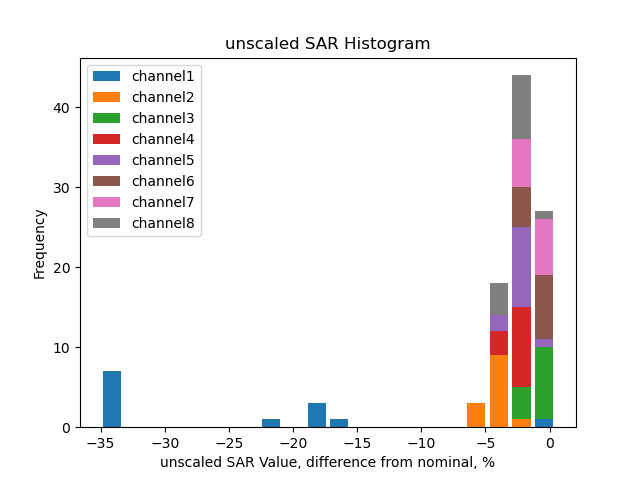 unscaled SAR Histogram

channel1
channel2
channel3
channel4
channel5
channel6
channel7
channel8

Frequency

40
30
20
10
0

−35 −30 −25 −20 −15 −10 −5 0

unscaled SAR Value, difference from nominal, %